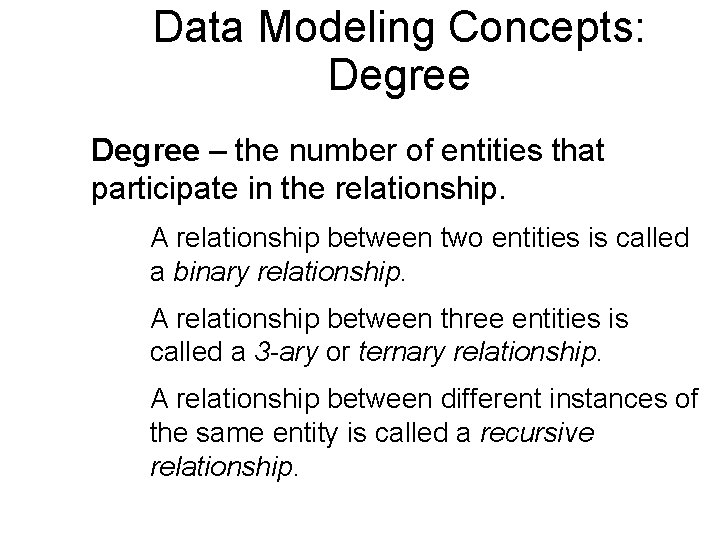 Data Modeling Concepts: Degree

Degree – the number of entities that participate in the relationship.

A relationship between two entities is called a binary relationship.

A relationship between three entities is called a 3-ary or ternary relationship.

A relationship between different instances of the same entity is called a recursive relationship.